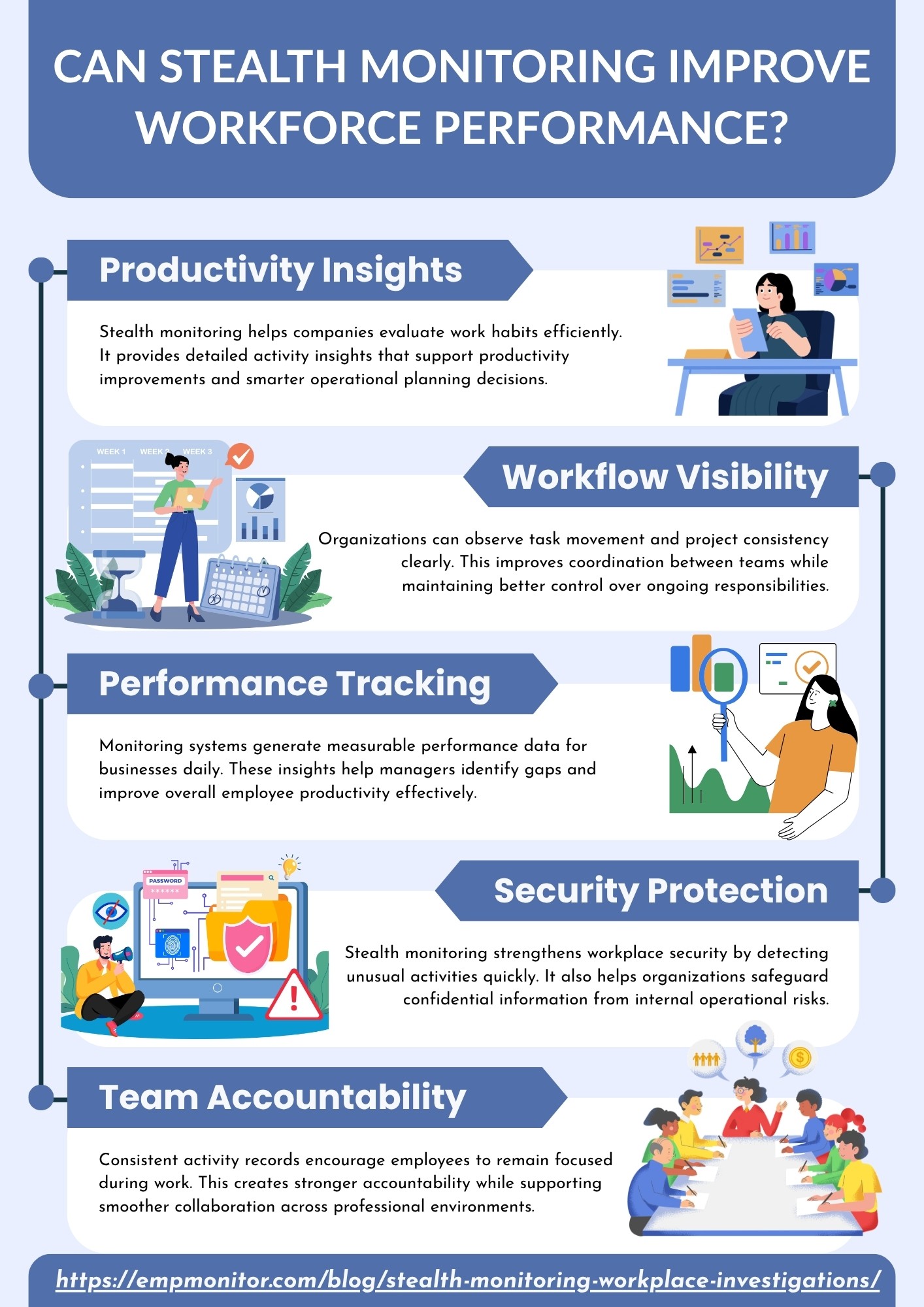 CAN STEALTH MONITORING IMPROVE WORKFORCE PERFORMANCE?

Productivity Insights

Stealth monitoring helps companies evaluate work habits efficiently. It provides detailed activity insights that support productivity improvements and smarter operational planning decisions.

WEEK 1 WEEK 2 WEEK 3

Workflow Visibility

Organizations can observe task movement and project consistency clearly. This improves coordination between teams while maintaining better control over ongoing responsibilities.

Performance Tracking

Monitoring systems generate measurable performance data for businesses daily. These insights help managers identify gaps and improve overall employee productivity effectively.

PASSWORD
******

Security Protection

Stealth monitoring strengthens workplace security by detecting unusual activities quickly. It also helps organizations safeguard confidential information from internal operational risks.

Team Accountability

Consistent activity records encourage employees to remain focused during work. This creates stronger accountability while supporting smoother collaboration across professional environments.

https://empmonitor.com/blog/stealth-monitoring-workplace-investigations/